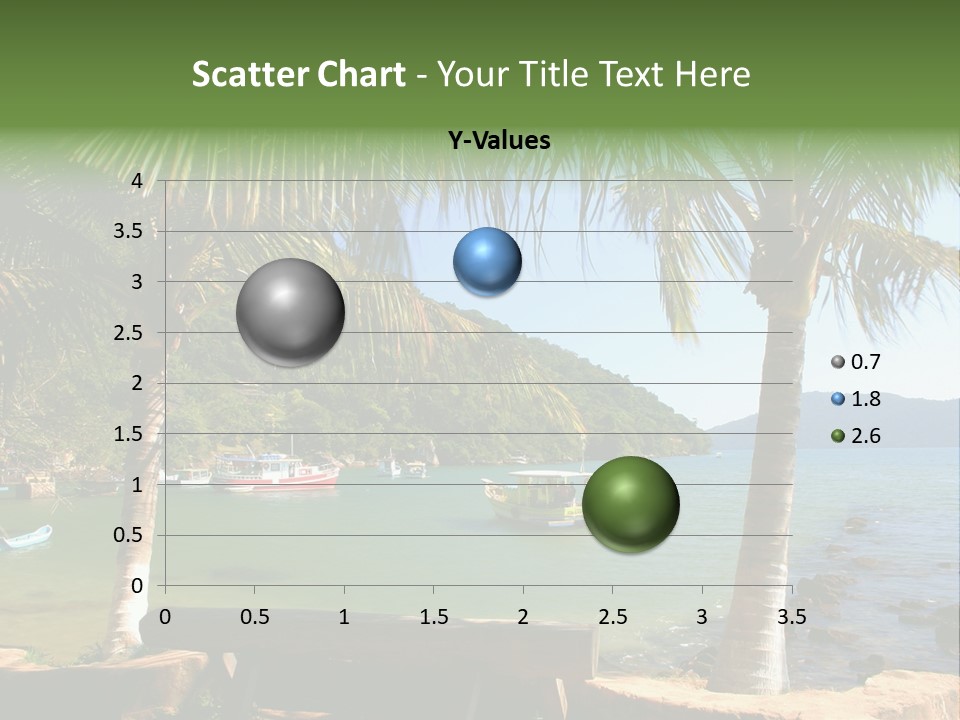 Scatter Chart - Your Title Text Here

Y-Values

4
3.5
3
2.5
2
1.5
1
0.5
0

0 0.5 1 1.5 2 2.5 3 3.5

0.7
1.8
2.6